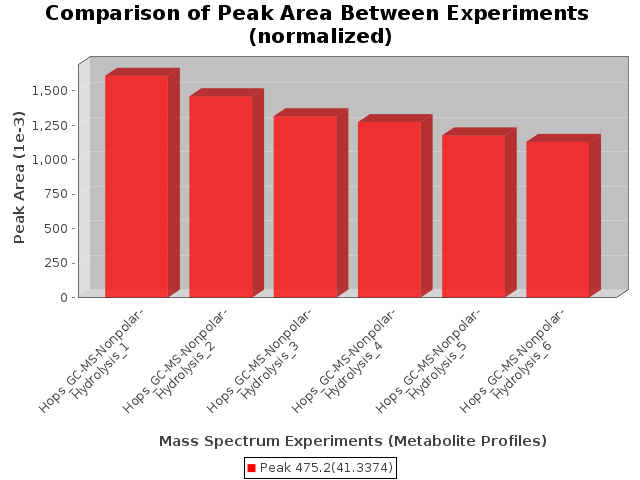 Comparison of Peak Area Between Experiments (normalized)

Peak Area (1e-3)

1,500
1,250
1,000
750
500
250
0

Hops_GC-MS-Nonpolar-Hydrolysis_1
Hops_GC-MS-Nonpolar-Hydrolysis_2
Hops_GC-MS-Nonpolar-Hydrolysis_3
Hops_GC-MS-Nonpolar-Hydrolysis_4
Hops_GC-MS-Nonpolar-Hydrolysis_5
Hops_GC-MS-Nonpolar-Hydrolysis_6

Mass Spectrum Experiments (Metabolite Profiles)

Peak 475.2(41.3374)